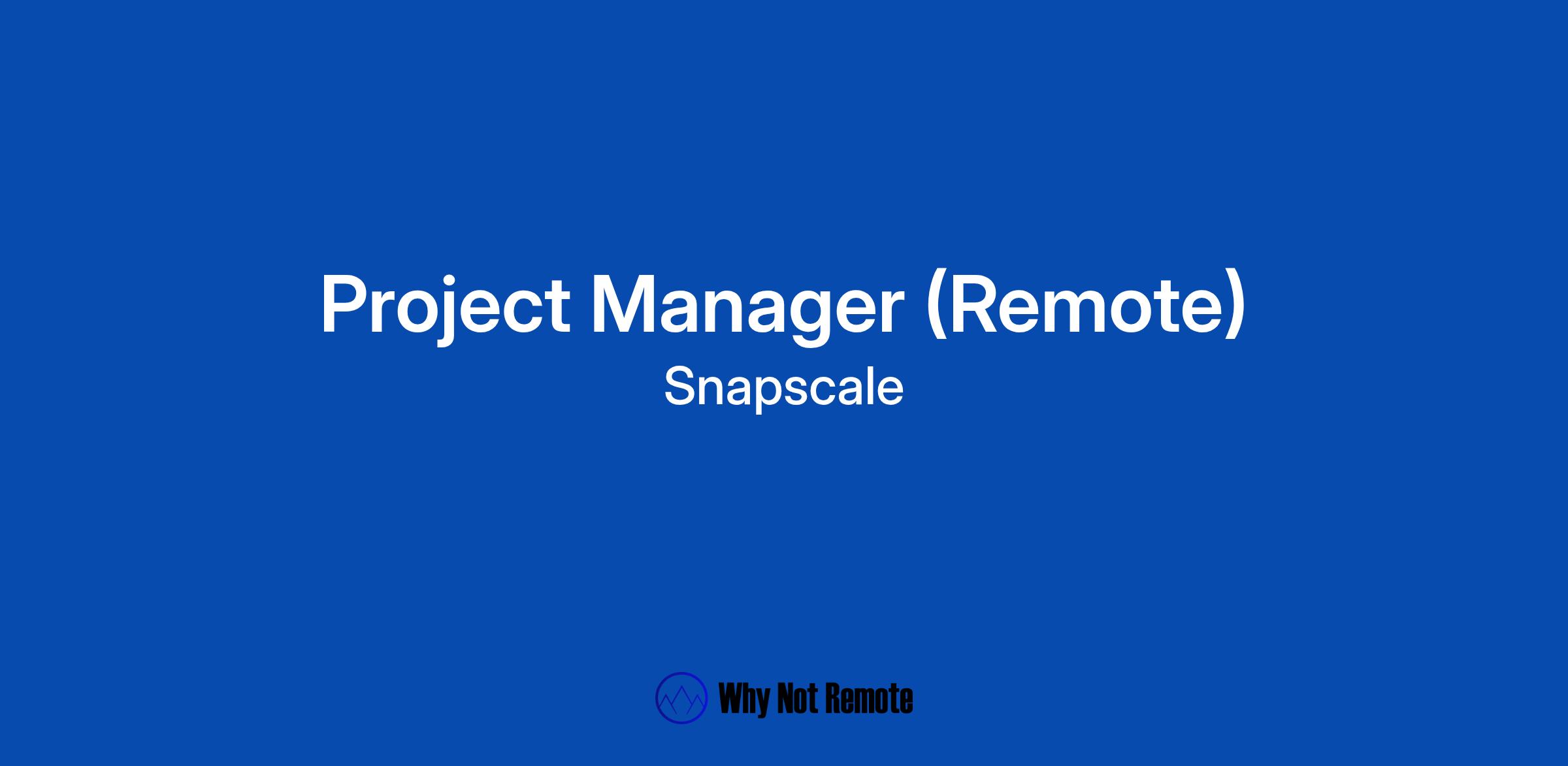 Project Manager (Remote)
Snapscale

Why Not Remote